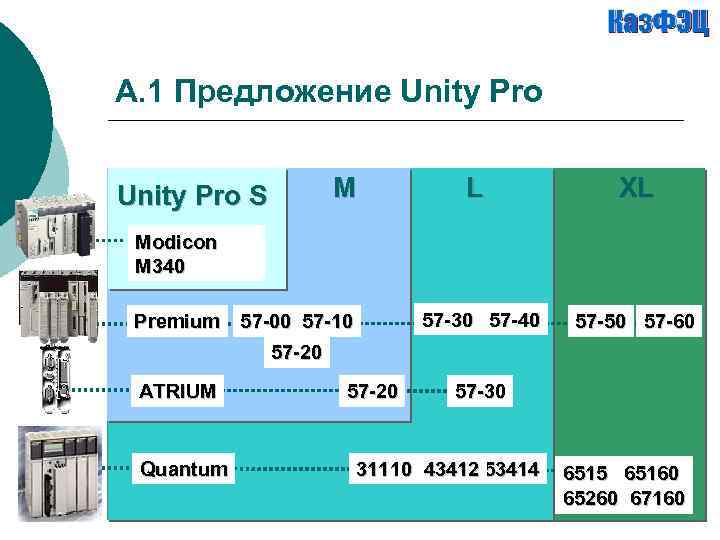 КазФЭЦ

А.1 Предложение Unity Pro

Unity Pro S

M

L

XL

Modicon M340

Premium

57-00 57-10

57-20

57-30 57-40

57-50

57-60

ATRIUM

57-20

57-30

Quantum

31110 43412 53414

6515 65160

65260 67160